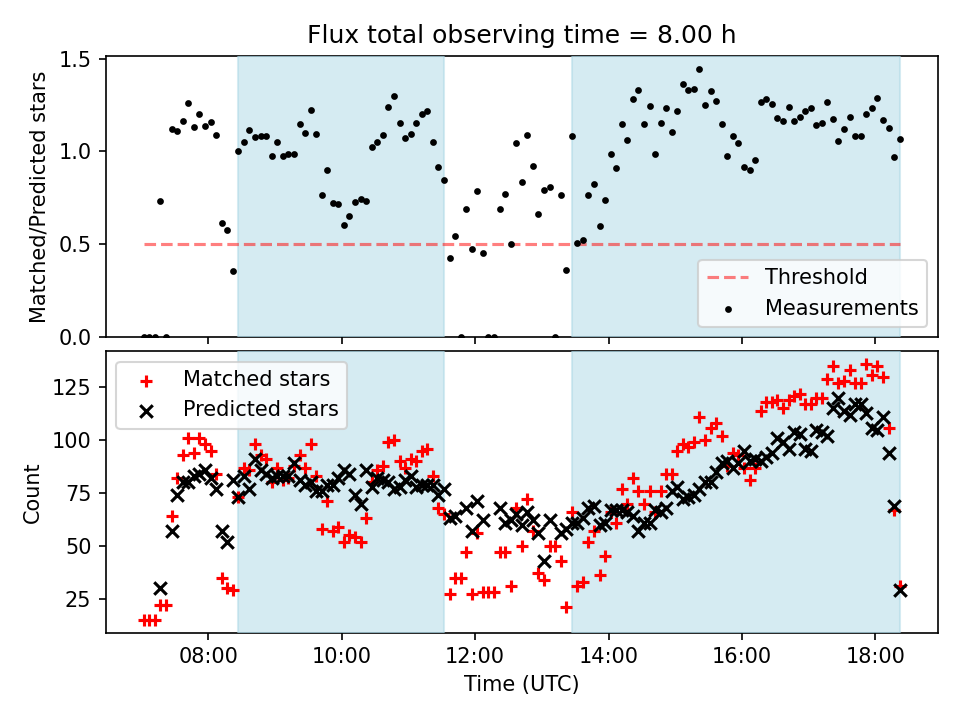 Flux total observing time = 8.00 h

Matched/Predicted stars

1.5
1.0
0.5
0.0

Threshold
Measurements

Matched stars
Predicted stars

Count

125
100
75
50
25

08:00
10:00
12:00
14:00
16:00
18:00

Time (UTC)